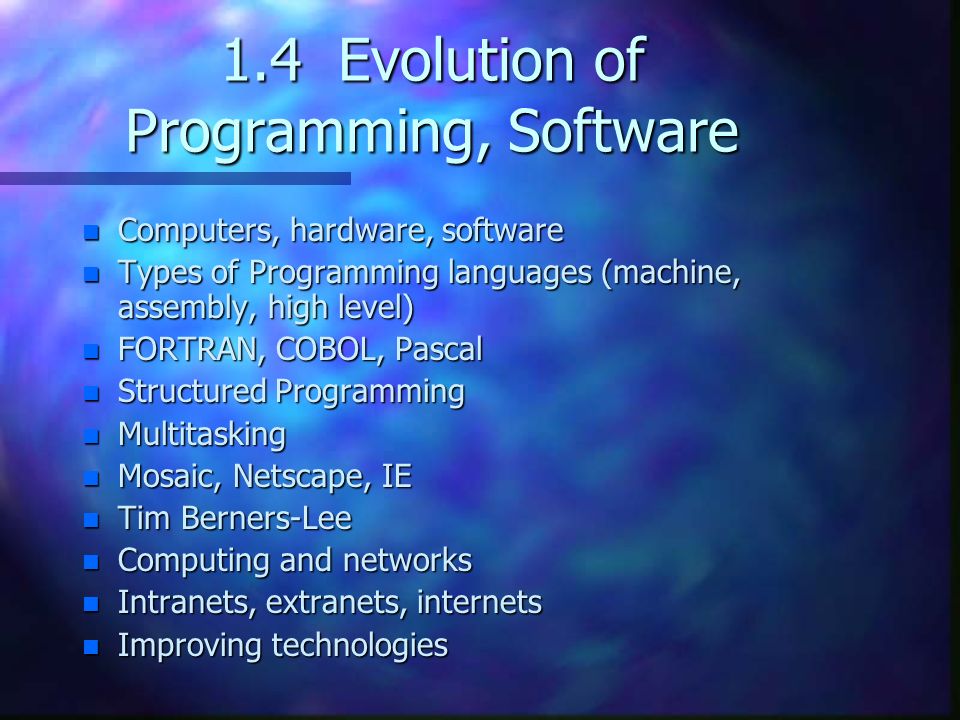 1.4 Evolution of Programming, Software

- Computers, hardware, software
- Types of Programming languages (machine, assembly, high level)
- FORTRAN, COBOL, Pascal
- Structured Programming
- Multitasking
- Mosaic, Netscape, IE
- Tim Berners-Lee
- Computing and networks
- Intranets, extranets, internets
- Improving technologies